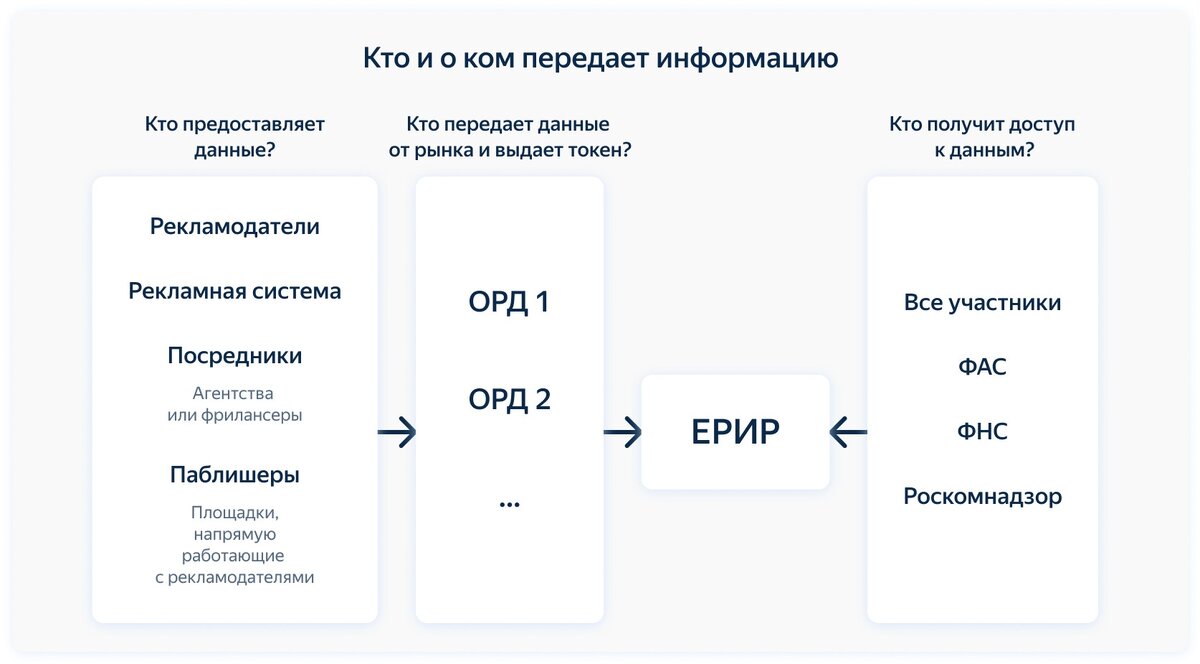 Кто и о ком передает информацию

Кто предоставляет данные?

Рекламодатели

Рекламная система

Посредники

Агентства или фрилансеры

Паблишеры

Площадки, напрямую работающие с рекламодателями

Кто передает данные от рынка и выдает токен?

ОРД 1

ОРД 2

...

ЕРИР

Кто получит доступ к данным?

Все участники

ФАС

ФНС

Роскомнадзор